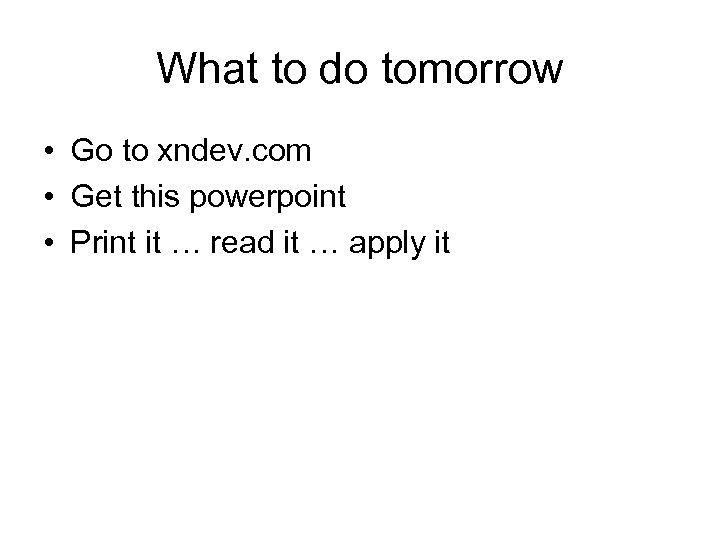 What to do tomorrow

• Go to xndev.com
• Get this powerpoint
• Print it … read it … apply it